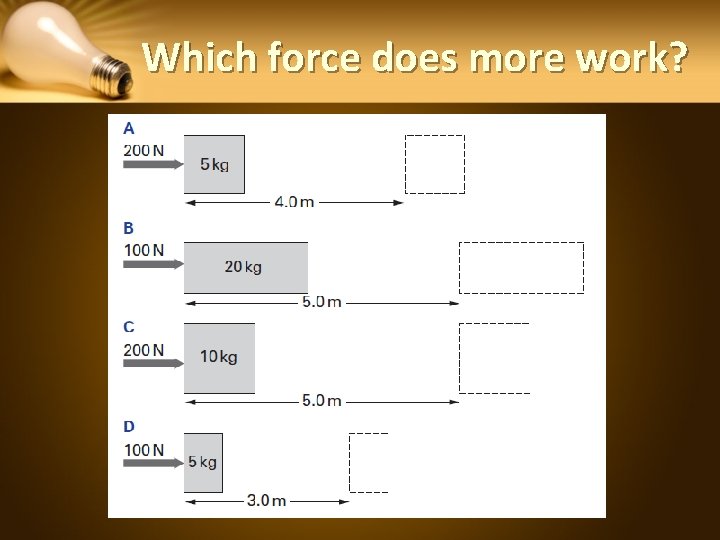 Which force does more work?

A
200 N
5 kg
4.0 m

B
100 N
20 kg
5.0 m

C
200 N
10 kg
5.0 m

D
100 N
5 kg
3.0 m